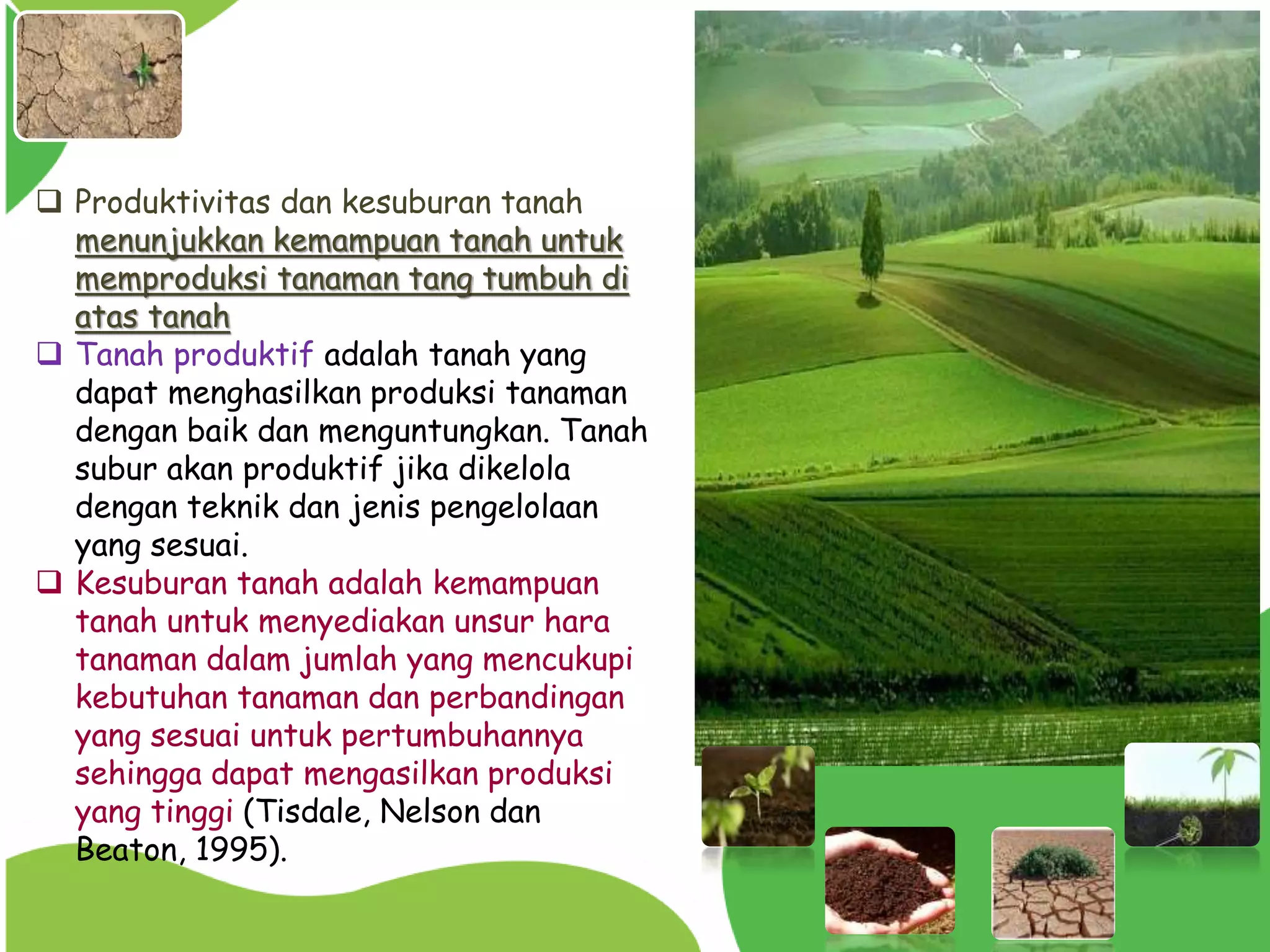 ❑ Produktivitas dan kesuburan tanah menunjukkan kemampuan tanah untuk memproduksi tanaman tang tumbuh di atas tanah

❑ Tanah produktif adalah tanah yang dapat menghasilkan produksi tanaman dengan baik dan menguntungkan. Tanah subur akan produktif jika dikelola dengan teknik dan jenis pengelolaan yang sesuai.

❑ Kesuburan tanah adalah kemampuan tanah untuk menyediakan unsur hara tanaman dalam jumlah yang mencukupi kebutuhan tanaman dan perbandingan yang sesuai untuk pertumbuhannya sehingga dapat mengasilkan produksi yang tinggi (Tisdale, Nelson dan Beaton, 1995).